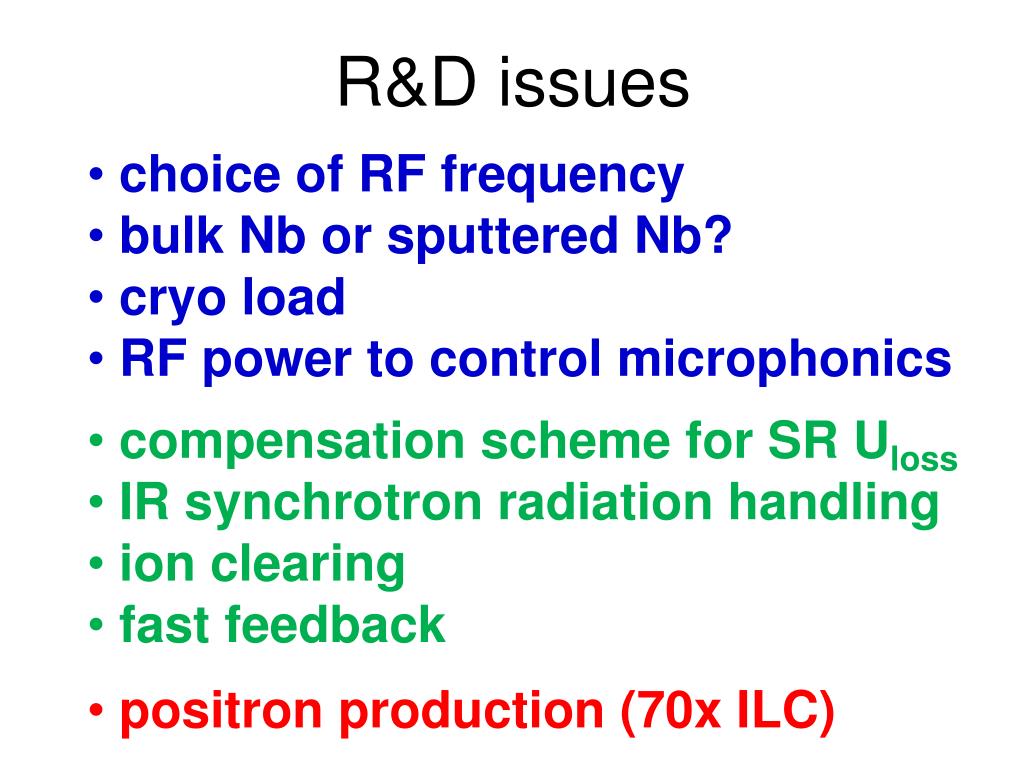 R&D issues

• choice of RF frequency
• bulk Nb or sputtered Nb?
• cryo load
• RF power to control microphonics

• compensation scheme for SR $U_{loss}$
• IR synchrotron radiation handling
• ion clearing
• fast feedback

• positron production (70x ILC)